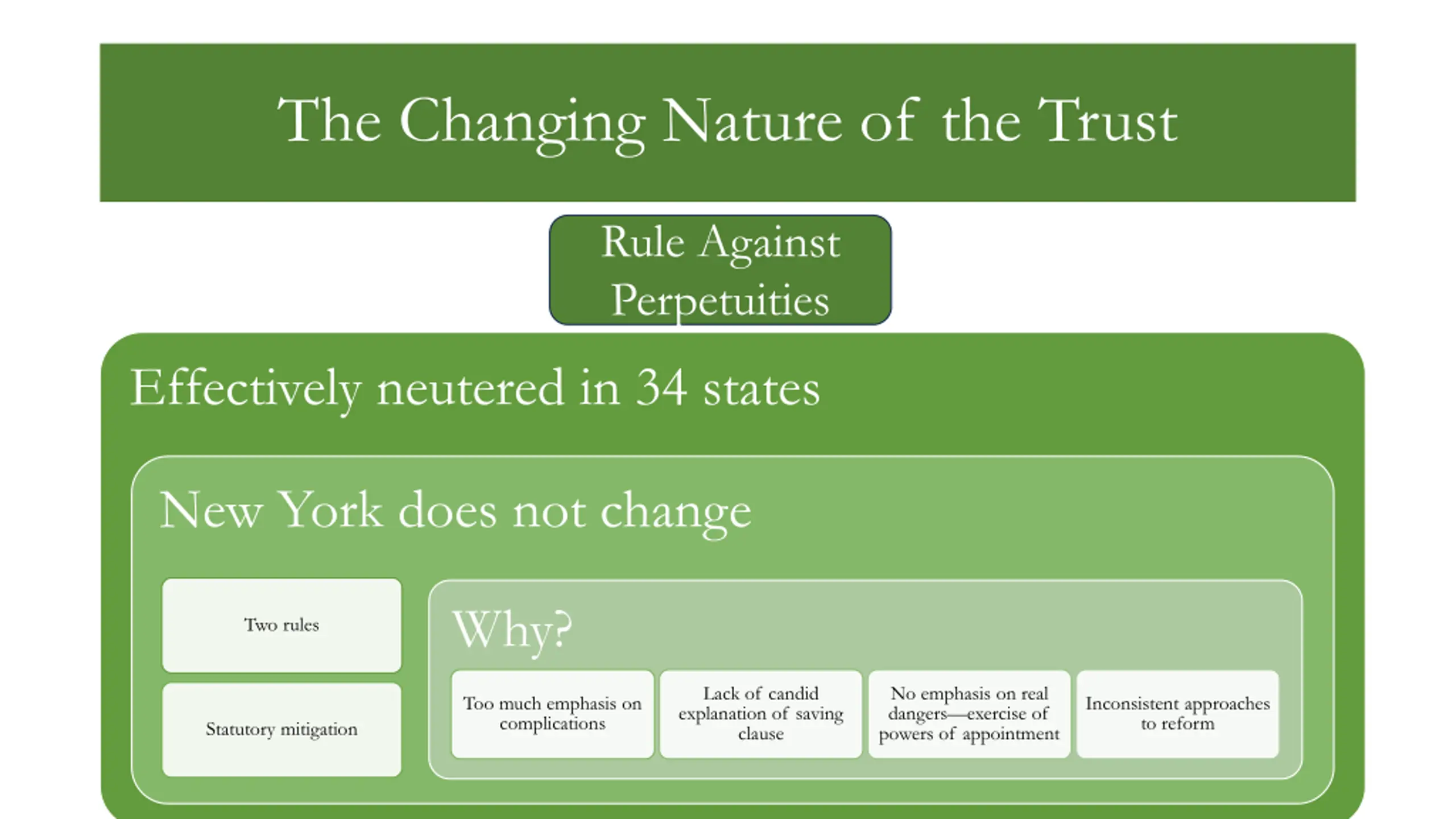 The Changing Nature of the Trust

Rule Against Perpetuities

Effectively neutered in 34 states

New York does not change

Two rules

Statutory mitigation

Why?

Too much emphasis on complications

Lack of candid explanation of saving clause

No emphasis on real dangers—exercise of powers of appointment

Inconsistent approaches to reform